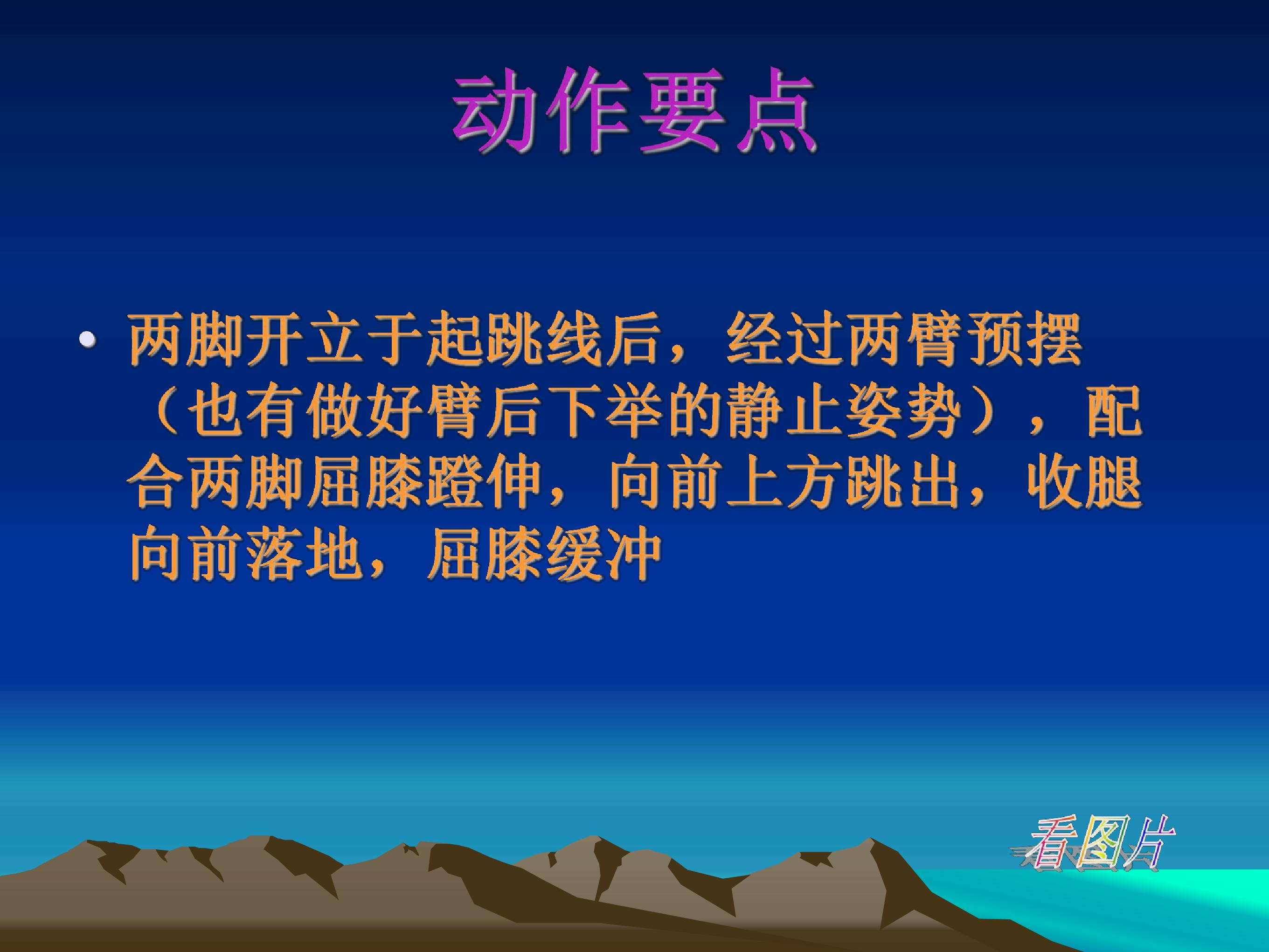 动作要点

• 两脚开立于起跳线后，经过两臂预摆（也有做好臂后下举的静止姿势），配合两脚屈膝蹬伸，向前上方跳出，收腿向前落地，屈膝缓冲

看图片